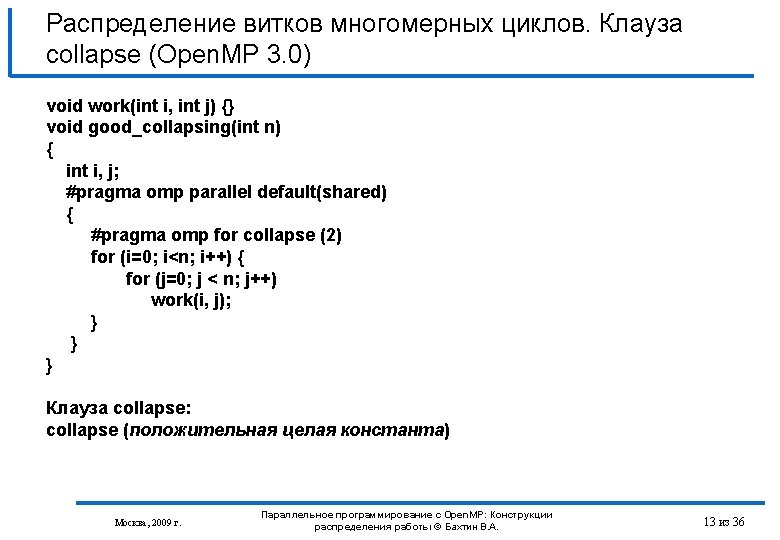 Распределение витков многомерных циклов. Клауза collapse (OpenMP 3.0)

void work(int i, int j) {}
void good_collapsing(int n)
{
int i, j;
#pragma omp parallel default(shared)
{
#pragma omp for collapse (2)
for (i=0; i<n; i++) {
for (j=0; j < n; j++)
work(i, j);
}
}
}

Клауза collapse:
collapse (положительная целая константа)

Москва, 2009 г.

Параллельное программирование с OpenMP: Конструкции распределения работы © Бахтин В.А.

13 из 36